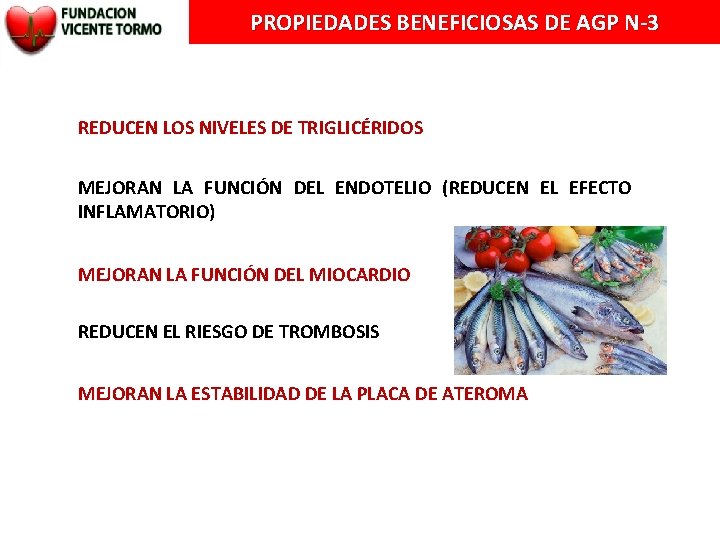 FUNDACION VICENTE TORMO

PROPIEDADES BENEFICIOSAS DE AGP N-3

REDUCEN LOS NIVELES DE TRIGLICÉRIDOS

MEJORAN LA FUNCIÓN DEL ENDOTELIO (REDUCEN EL EFECTO INFLAMATORIO)

MEJORAN LA FUNCIÓN DEL MIOCARDIO

REDUCEN EL RIESGO DE TROMBOSIS

MEJORAN LA ESTABILIDAD DE LA PLACA DE ATEROMA